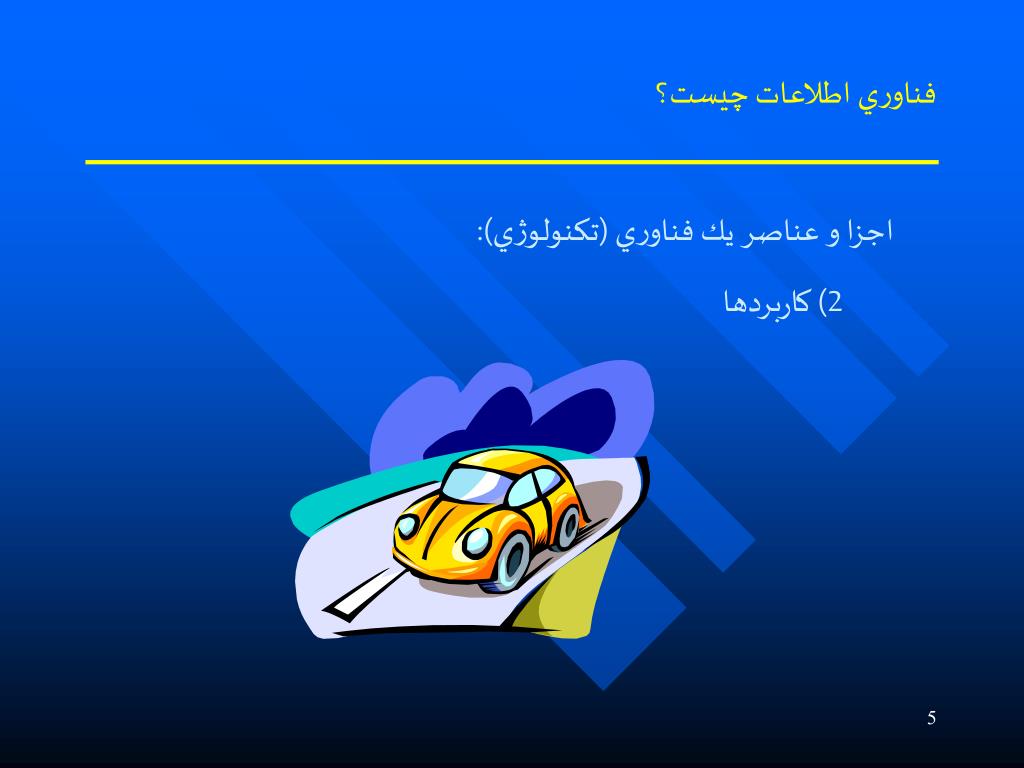 فناوري اطلاعات چيست؟

اجزا و عناصر يك فناوري (تكنولوژي):

2) كاربردها

5